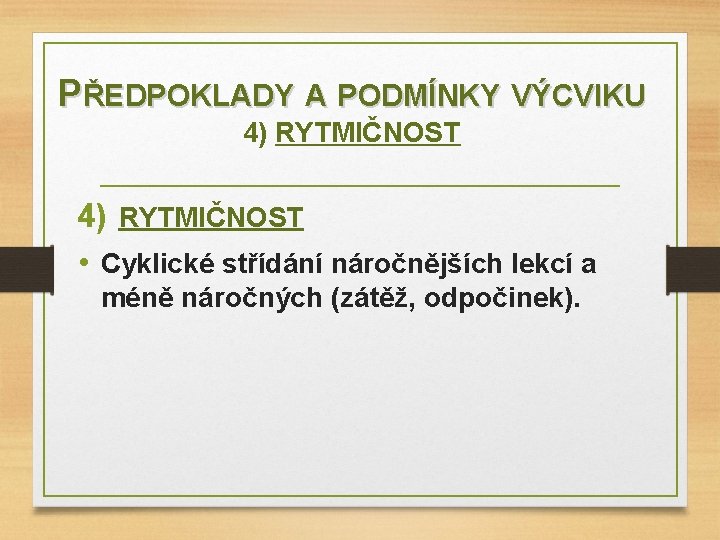 PŘEDPOKLADY A PODMÍNKY VÝCVIKU
4) RYTMIČNOST

4) RYTMIČNOST

• Cyklické střídání náročnějších lekcí a méně náročných (zátěž, odpočinek).